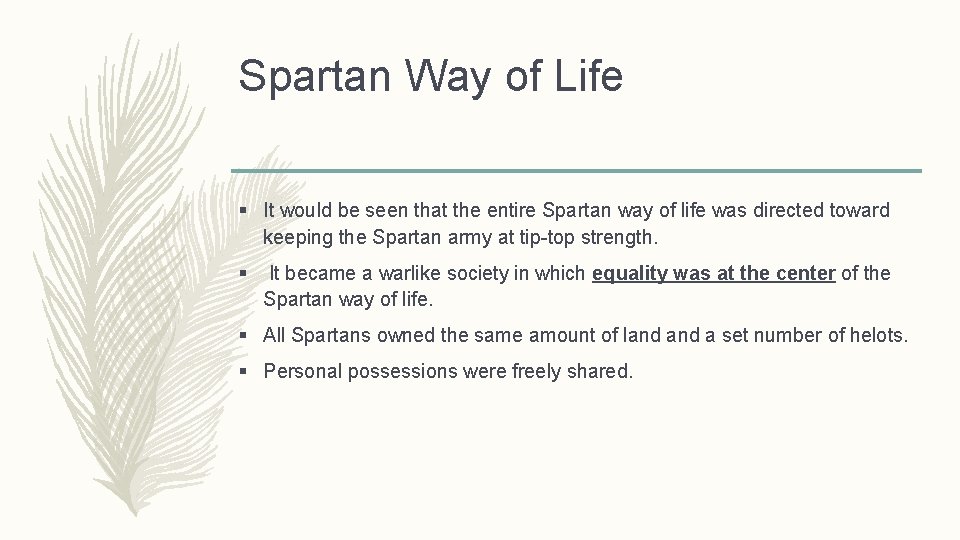 Spartan Way of Life

▪ It would be seen that the entire Spartan way of life was directed toward keeping the Spartan army at tip-top strength.

▪ It became a warlike society in which equality was at the center of the Spartan way of life.

▪ All Spartans owned the same amount of land and a set number of helots.

▪ Personal possessions were freely shared.